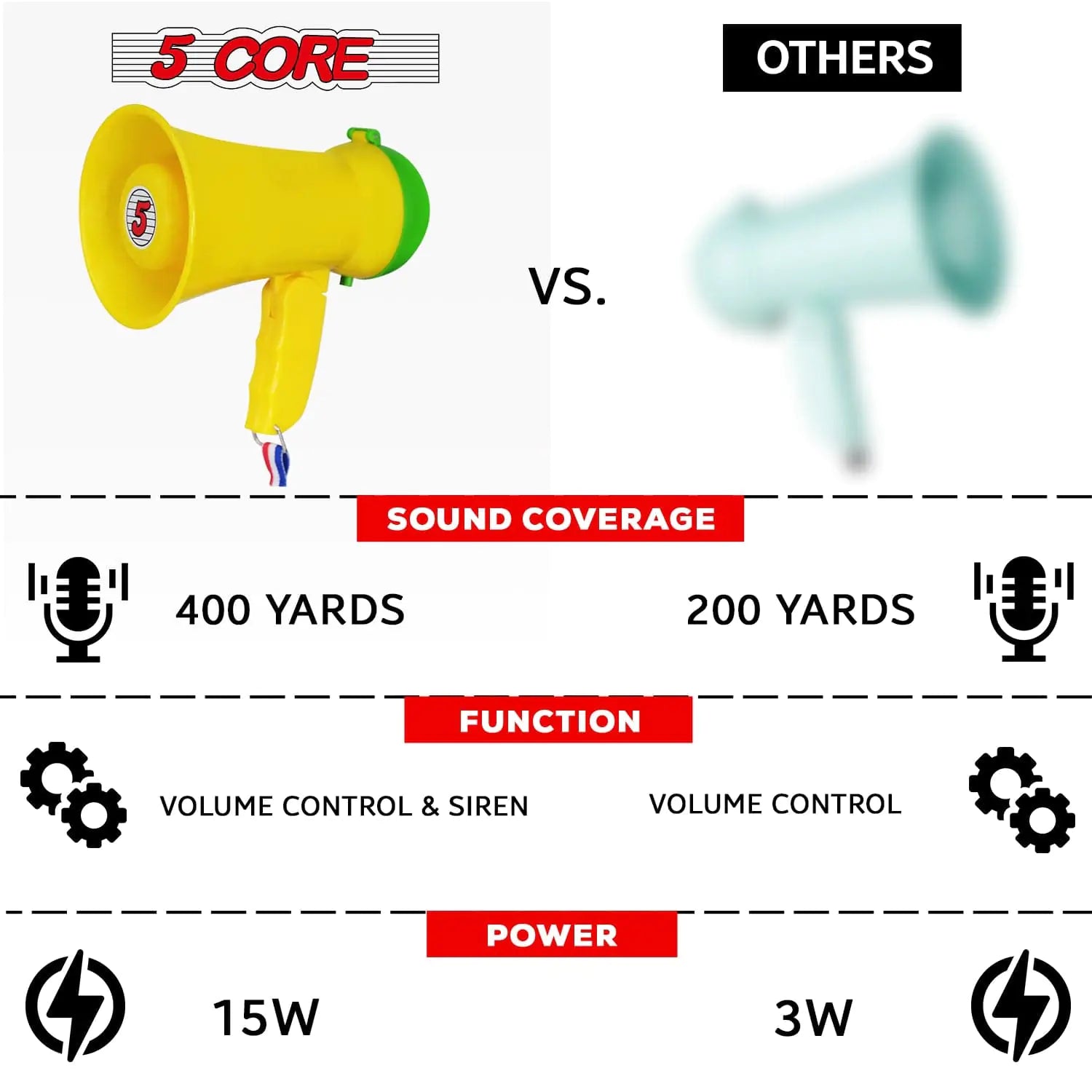 5 CORE

OTHERS

5

VS.

SOUND COVERAGE

400 YARDS

200 YARDS

FUNCTION

VOLUME CONTROL & SIREN

VOLUME CONTROL

POWER

15W

3W